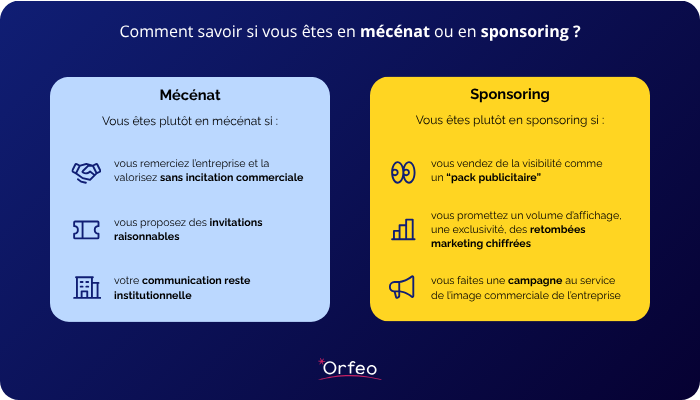 Comment savoir si vous êtes en mécénat ou en sponsoring ?

Mécénat

Vous êtes plutôt en mécénat si :

vous remerciez l'entreprise et la valorisez sans incitation commerciale

vous proposez des invitations raisonnables

votre communication reste institutionnelle

Sponsoring

Vous êtes plutôt en sponsoring si :

vous vendez de la visibilité comme un "pack publicitaire"

vous promettez un volume d'affichage, une exclusivité, des retombées marketing chiffrées

vous faites une campagne au service de l'image commerciale de l'entreprise

Orfeo